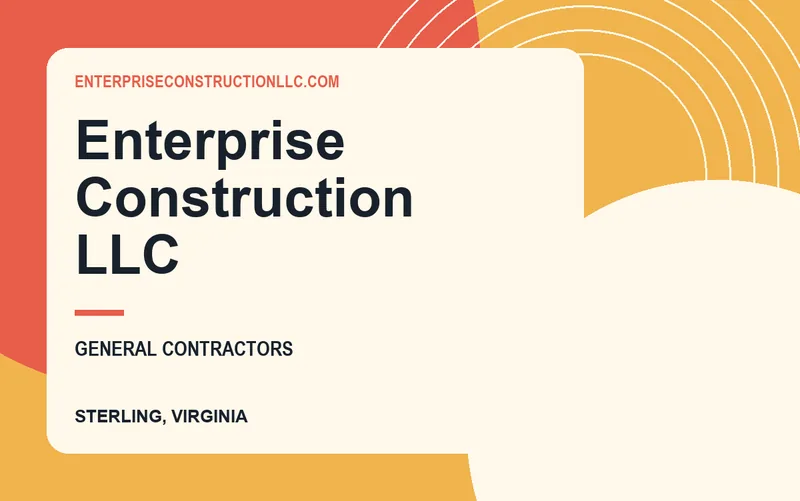 ENTERPRISECONSTRUCTIONLLC.COM

Enterprise Construction LLC

GENERAL CONTRACTORS

STERLING, VIRGINIA